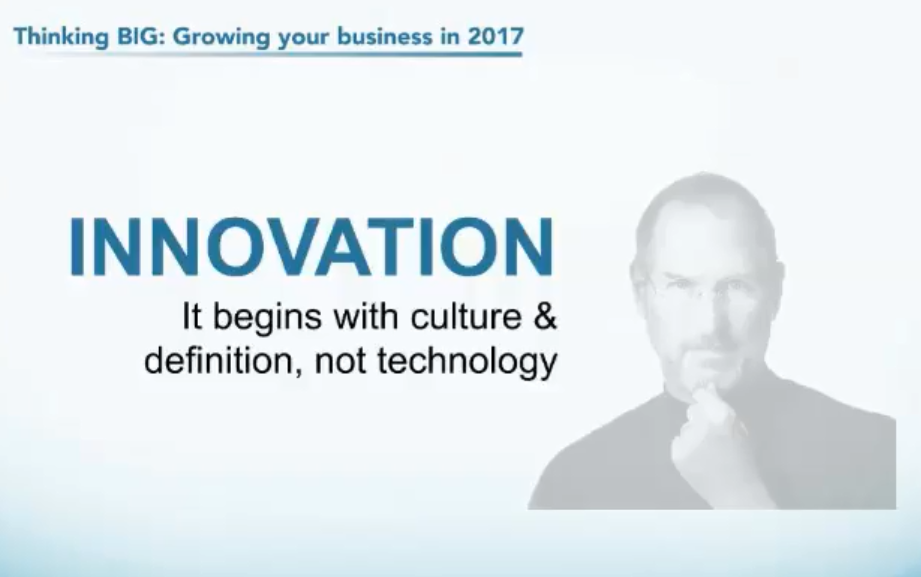 Thinking BIG: Growing your business in 2017

INNOVATION

It begins with culture & definition, not technology